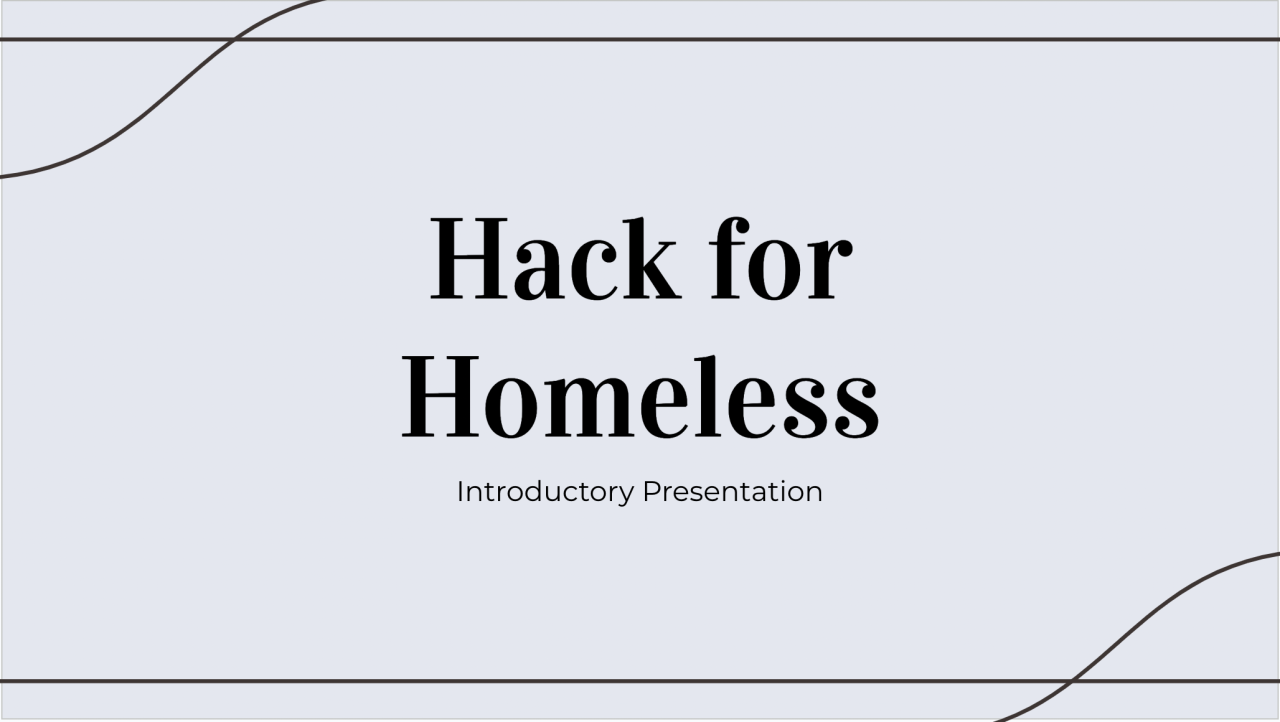 Hack for Homeless

Introductory Presentation